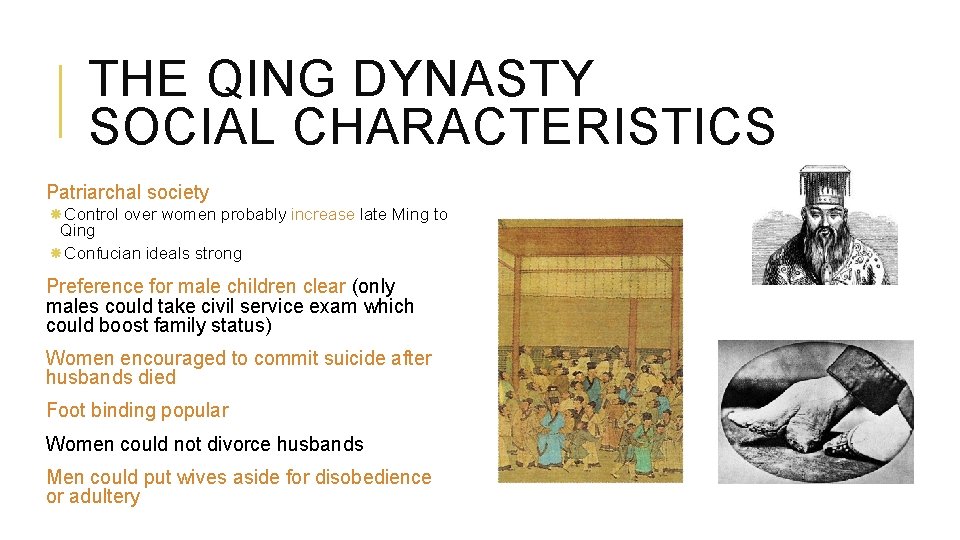 THE QING DYNASTY SOCIAL CHARACTERISTICS

Patriarchal society

Control over women probably increase late Ming to Qing

Confucian ideals strong

Preference for male children clear (only males could take civil service exam which could boost family status)

Women encouraged to commit suicide after husbands died

Foot binding popular

Women could not divorce husbands

Men could put wives aside for disobedience or adultery